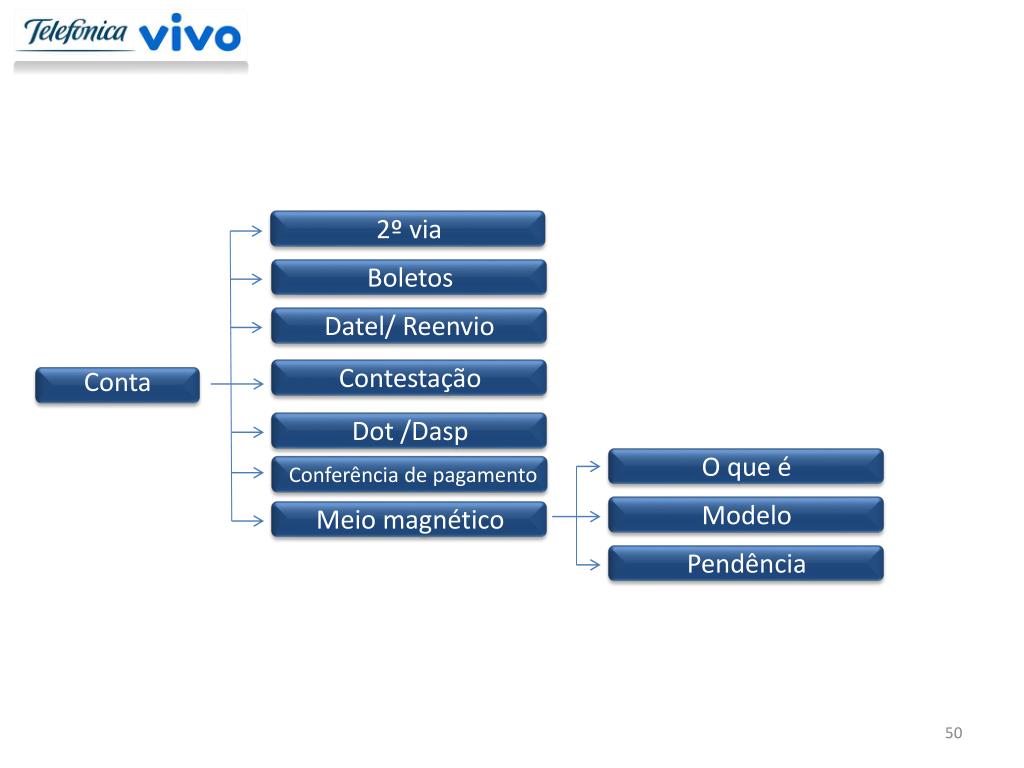 Telefónica vivo

Conta

2º via

Boletos

Datel/ Reenvio

Contestação

Dot /Dasp

Conferência de pagamento

Meio magnético

O que é

Modelo

Pendência

50